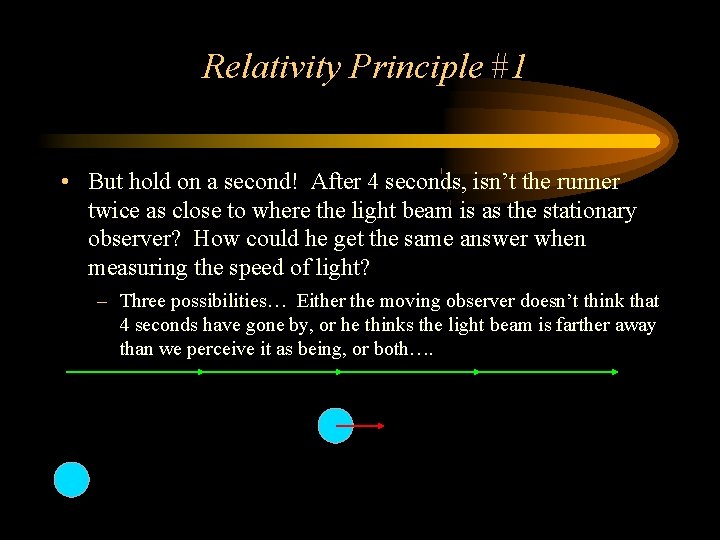 Relativity Principle #1

• But hold on a second! After 4 seconds, isn't the runner twice as close to where the light beam is as the stationary observer? How could he get the same answer when measuring the speed of light?

– Three possibilities… Either the moving observer doesn't think that 4 seconds have gone by, or he thinks the light beam is farther away than we perceive it as being, or both….